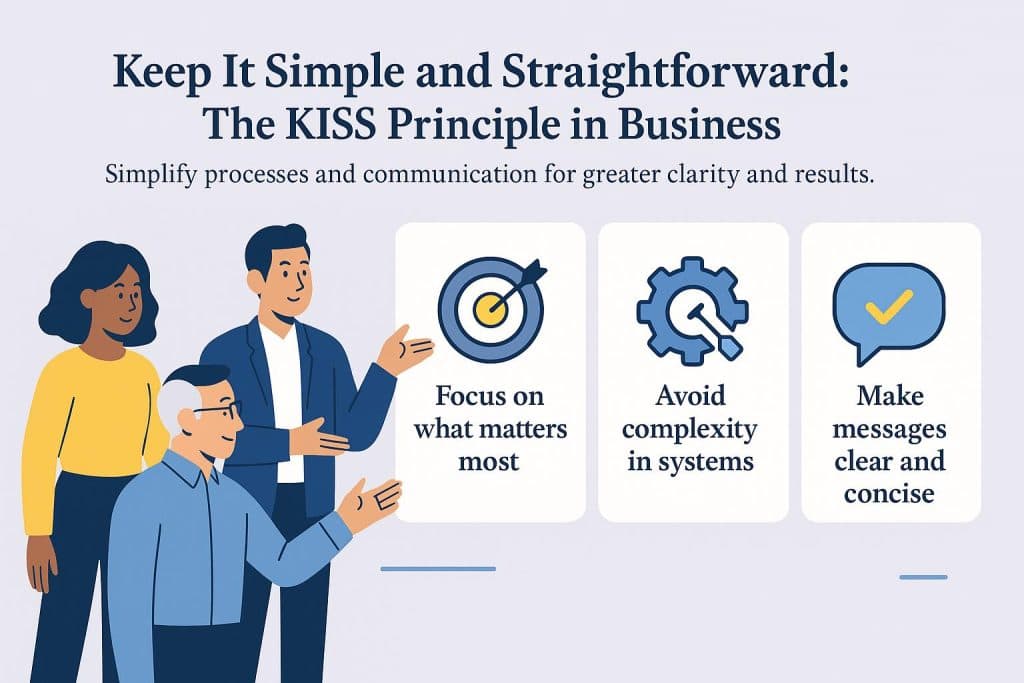 Keep It Simple and Straightforward: The KISS Principle in Business

Simplify processes and communication for greater clarity and results.

Focus on what matters most

Avoid complexity in systems

Make messages clear and concise